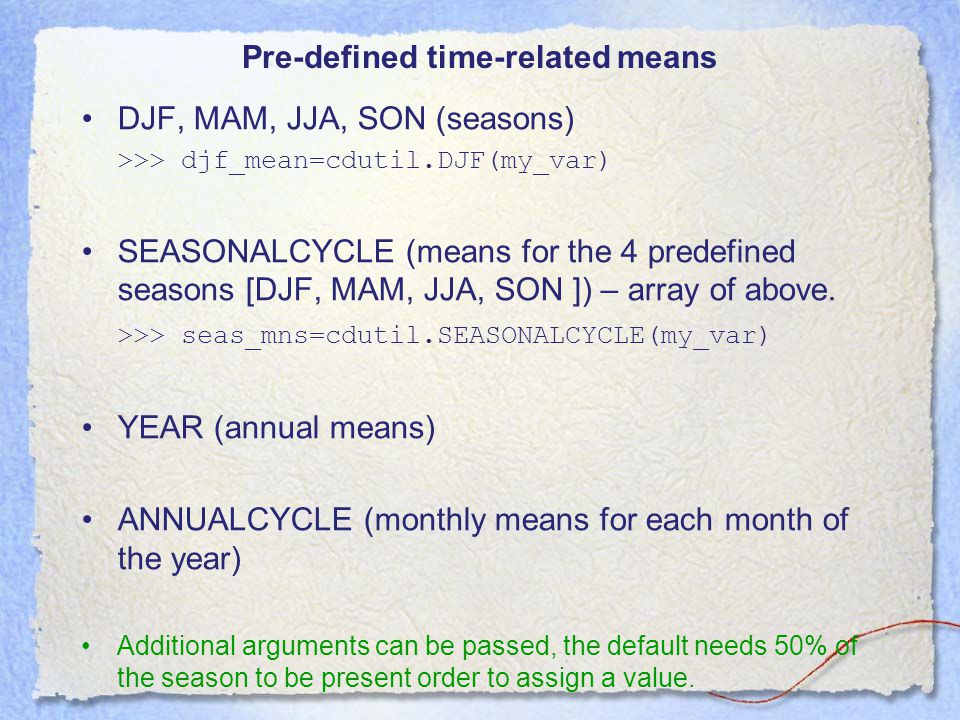 Pre-defined time-related means

• DJF, MAM, JJA, SON (seasons)

>>> djf_mean=cdutil.DJF(my_var)

• SEASONALCYCLE (means for the 4 predefined seasons [DJF, MAM, JJA, SON ]) – array of above.

>>> seas_mns=cdutil.SEASONALCYCLE(my_var)

• YEAR (annual means)

• ANNUALCYCLE (monthly means for each month of the year)

• Additional arguments can be passed, the default needs 50% of the season to be present order to assign a value.